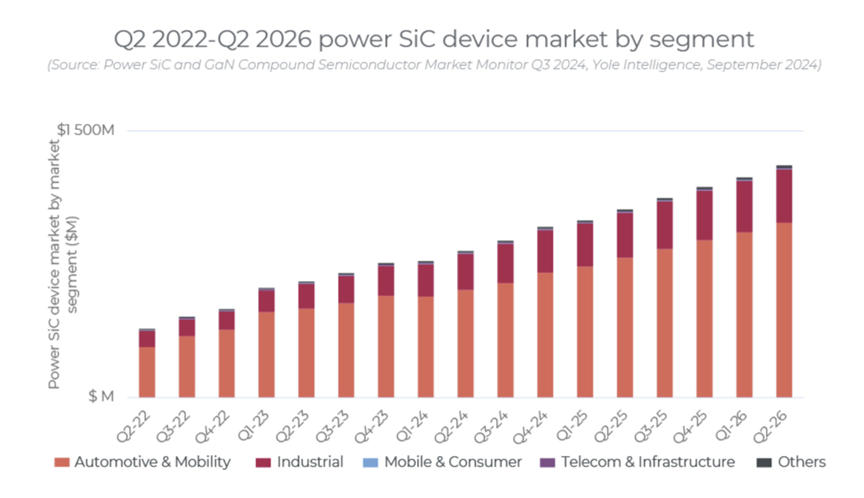 Q2 2022-Q2 2026 power SiC device market by segment
(Source: Power SiC and GaN Compound Semiconductor Market Monitor Q3 2024, Yole Intelligence, September 2024)

Power SiC device market by market segment ($M)

$1 500M
$ M

Q2-22 Q3-22 Q4-22 Q1-23 Q2-23 Q3-23 Q4-23 Q1-24 Q2-24 Q3-24 Q4-24 Q1-25 Q2-25 Q3-25 Q4-25 Q1-26 Q2-26

Automotive & Mobility Industrial Mobile & Consumer Telecom & Infrastructure Others